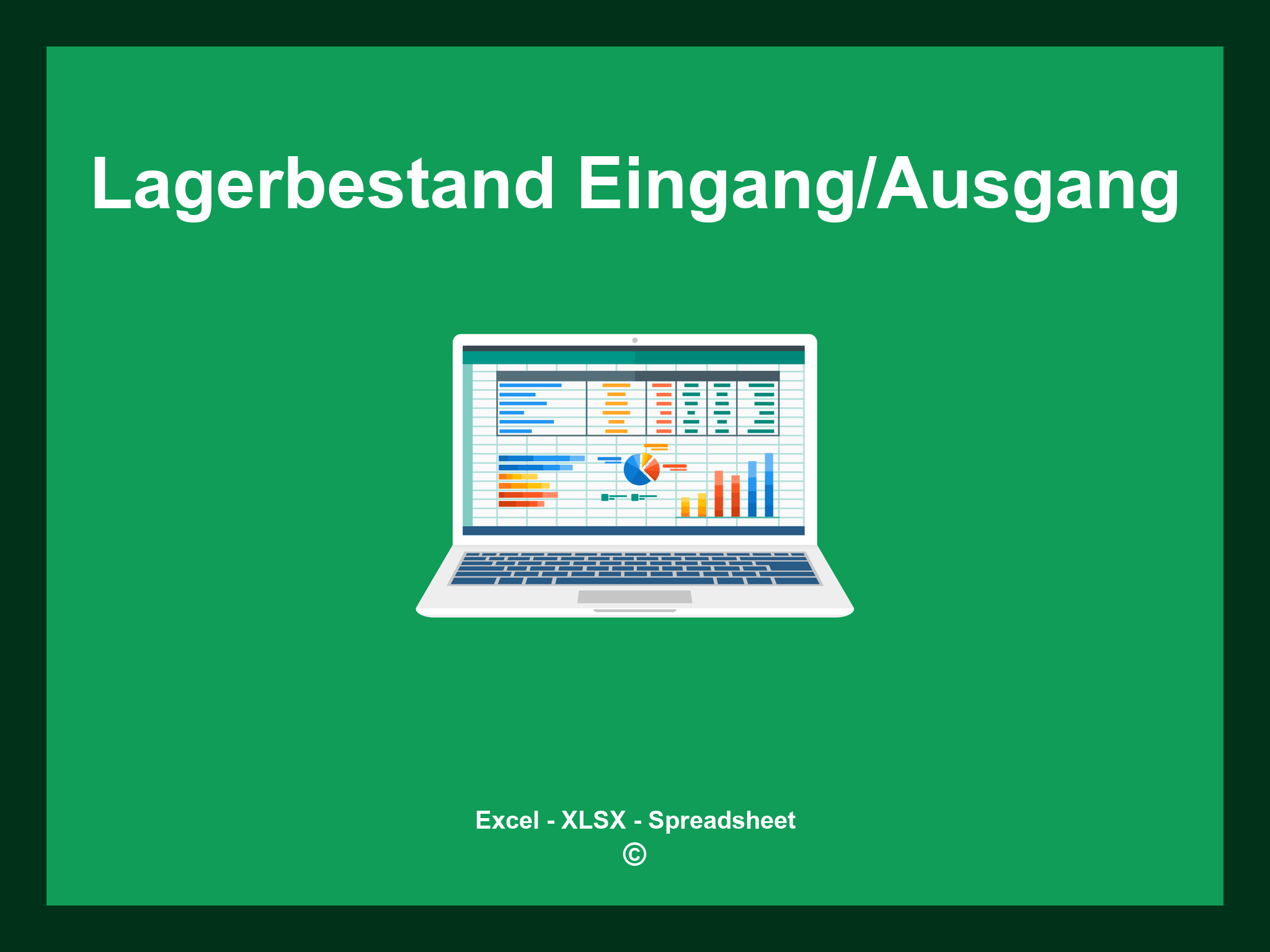 Lagerbestand Eingang/Ausgang

Excel - XLSX - Spreadsheet
©